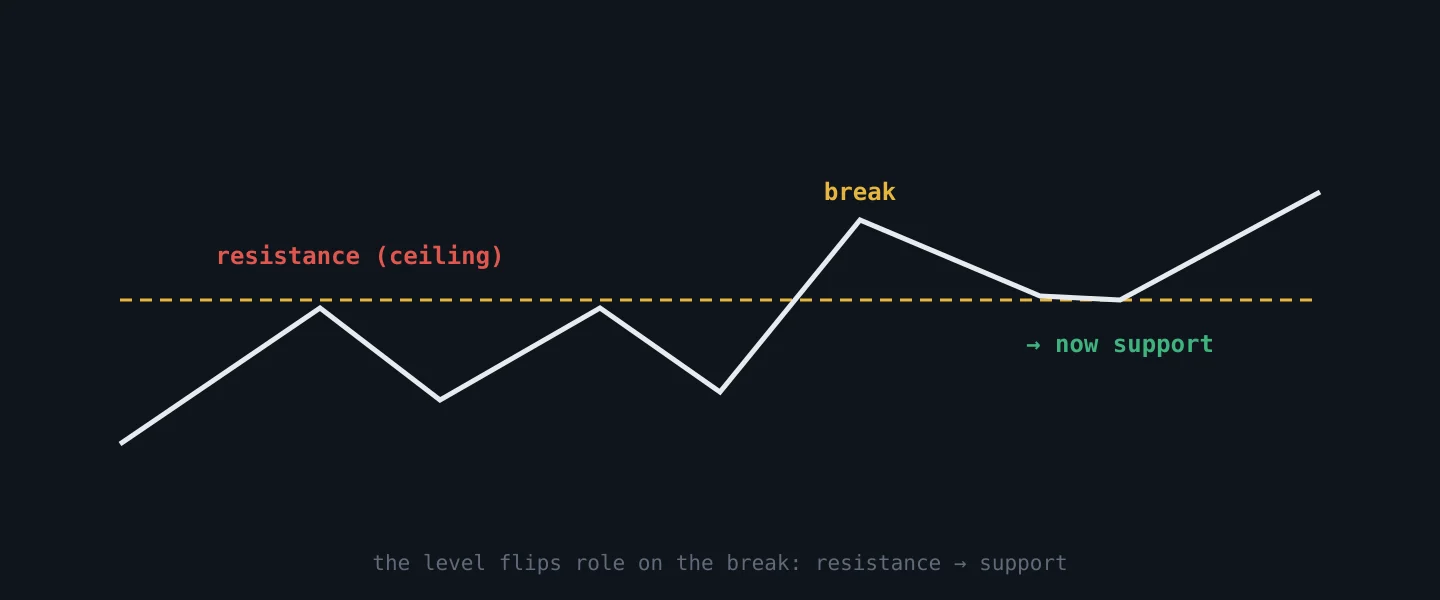 break

resistance (ceiling)

→ now support

the level flips role on the break: resistance → support